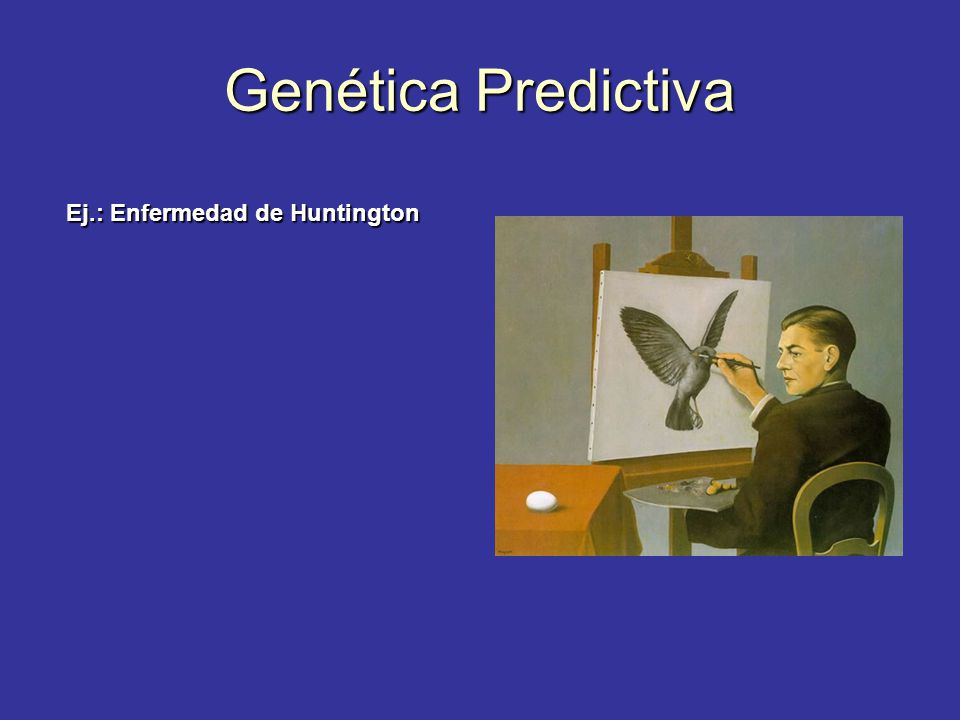 Genética Predictiva

Ej.: Enfermedad de Huntington